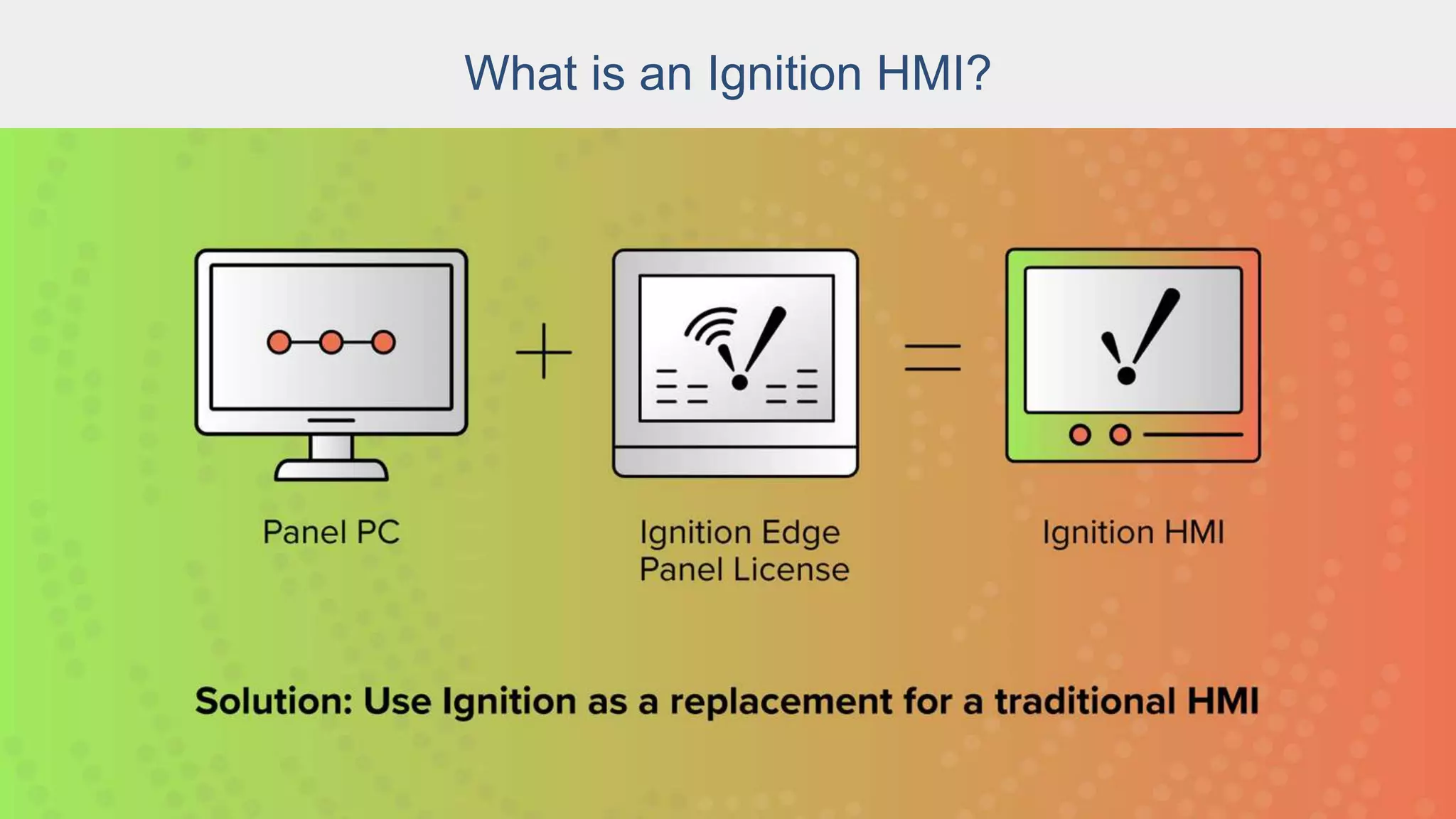 What is an Ignition HMI?

Panel PC

+

Ignition Edge Panel License

=

Ignition HMI

Solution: Use Ignition as a replacement for a traditional HMI